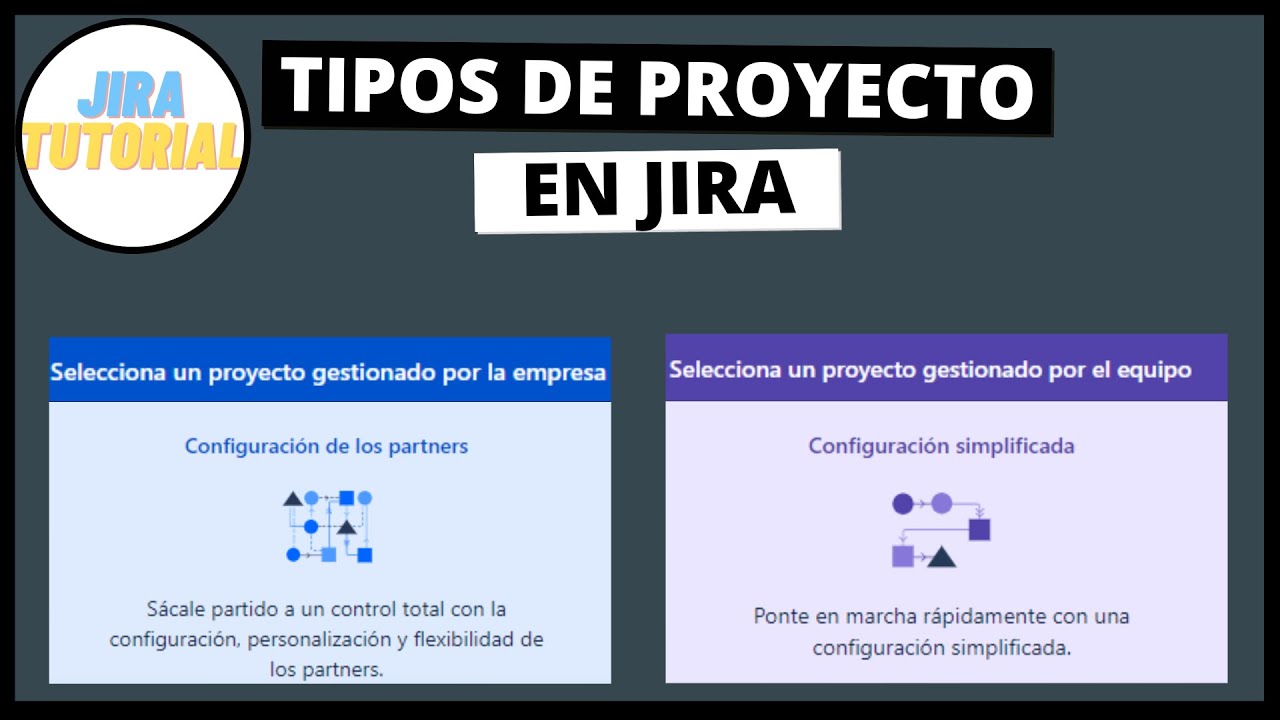 JIRA TUTORIAL

TIPOS DE PROYECTO EN JIRA

Selecciona un proyecto gestionado por la empresa

Configuración de los partners

Sácale partido a un control total con la configuración, personalización y flexibilidad de los partners.

Selecciona un proyecto gestionado por el equipo

Configuración simplificada

Ponte en marcha rápidamente con una configuración simplificada.